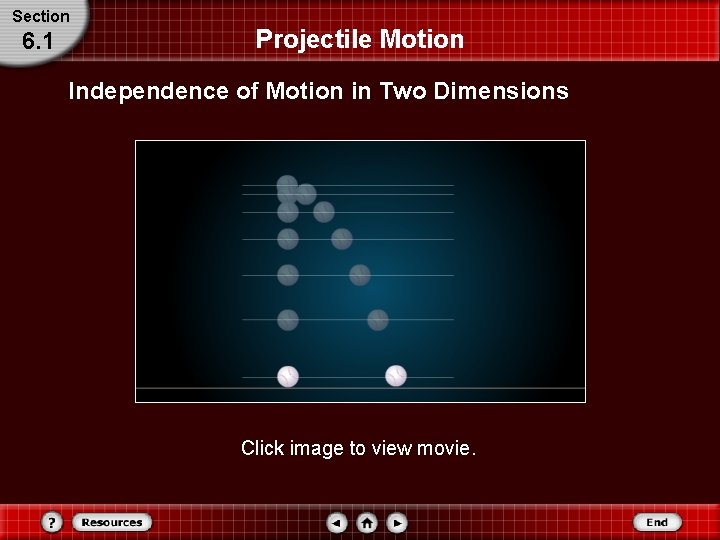 Section
6.1

Projectile Motion

Independence of Motion in Two Dimensions

Click image to view movie.

?
Resources
End